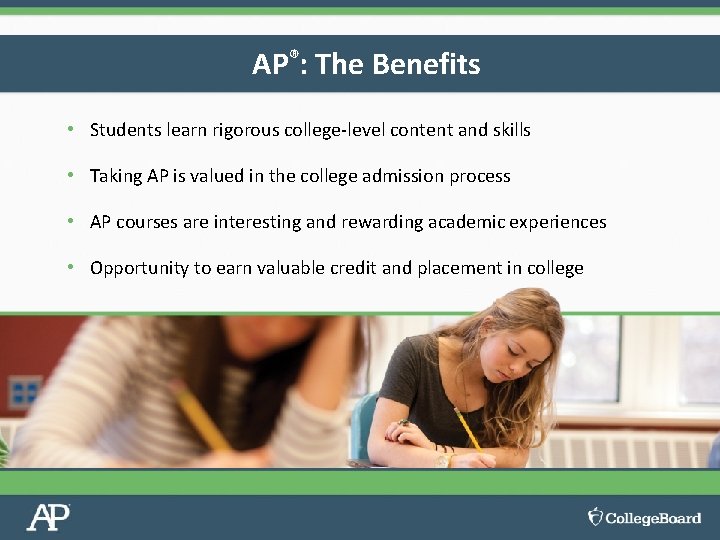 AP®: The Benefits

• Students learn rigorous college-level content and skills

• Taking AP is valued in the college admission process

• AP courses are interesting and rewarding academic experiences

• Opportunity to earn valuable credit and placement in college

AP

CollegeBoard